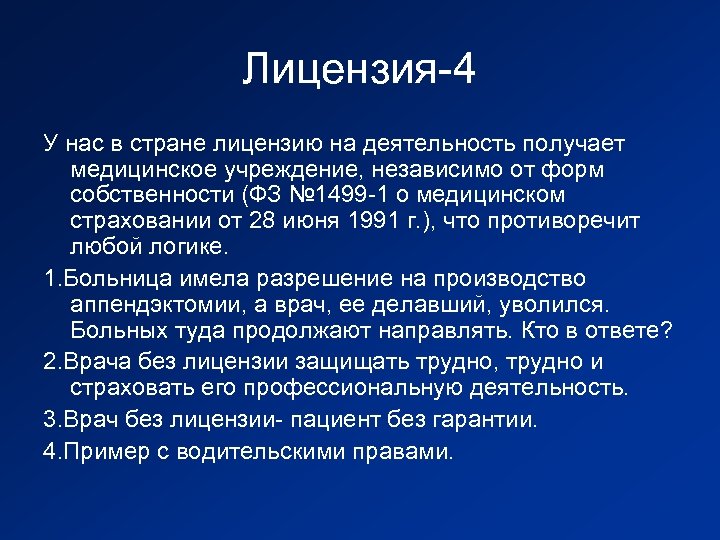 Лицензия-4

У нас в стране лицензию на деятельность получает медицинское учреждение, независимо от форм собственности (ФЗ №1499-1 о медицинском страховании от 28 июня 1991 г.), что противоречит любой логике.

1.Больница имела разрешение на производство аппендэктомии, а врач, ее делавший, уволился. Больных туда продолжают направлять. Кто в ответе?

2.Врача без лицензии защищать трудно, трудно и страховать его профессиональную деятельность.

3.Врач без лицензии- пациент без гарантии.

4.Пример с водительскими правами.